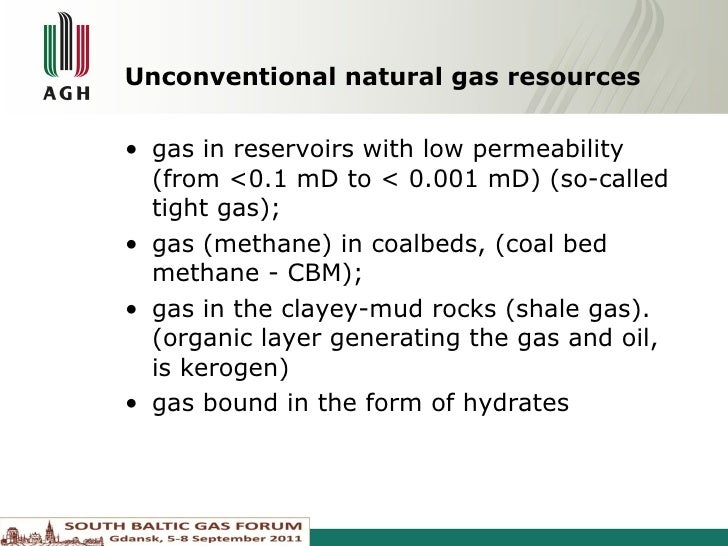 AGH

Unconventional natural gas resources

• gas in reservoirs with low permeability (from <0.1 mD to < 0.001 mD) (so-called tight gas);
• gas (methane) in coalbeds, (coal bed methane - CBM);
• gas in the clayey-mud rocks (shale gas). (organic layer generating the gas and oil, is kerogen)
• gas bound in the form of hydrates

SOUTH BALTIC GAS FORUM
Gdansk, 5-8 September 2011